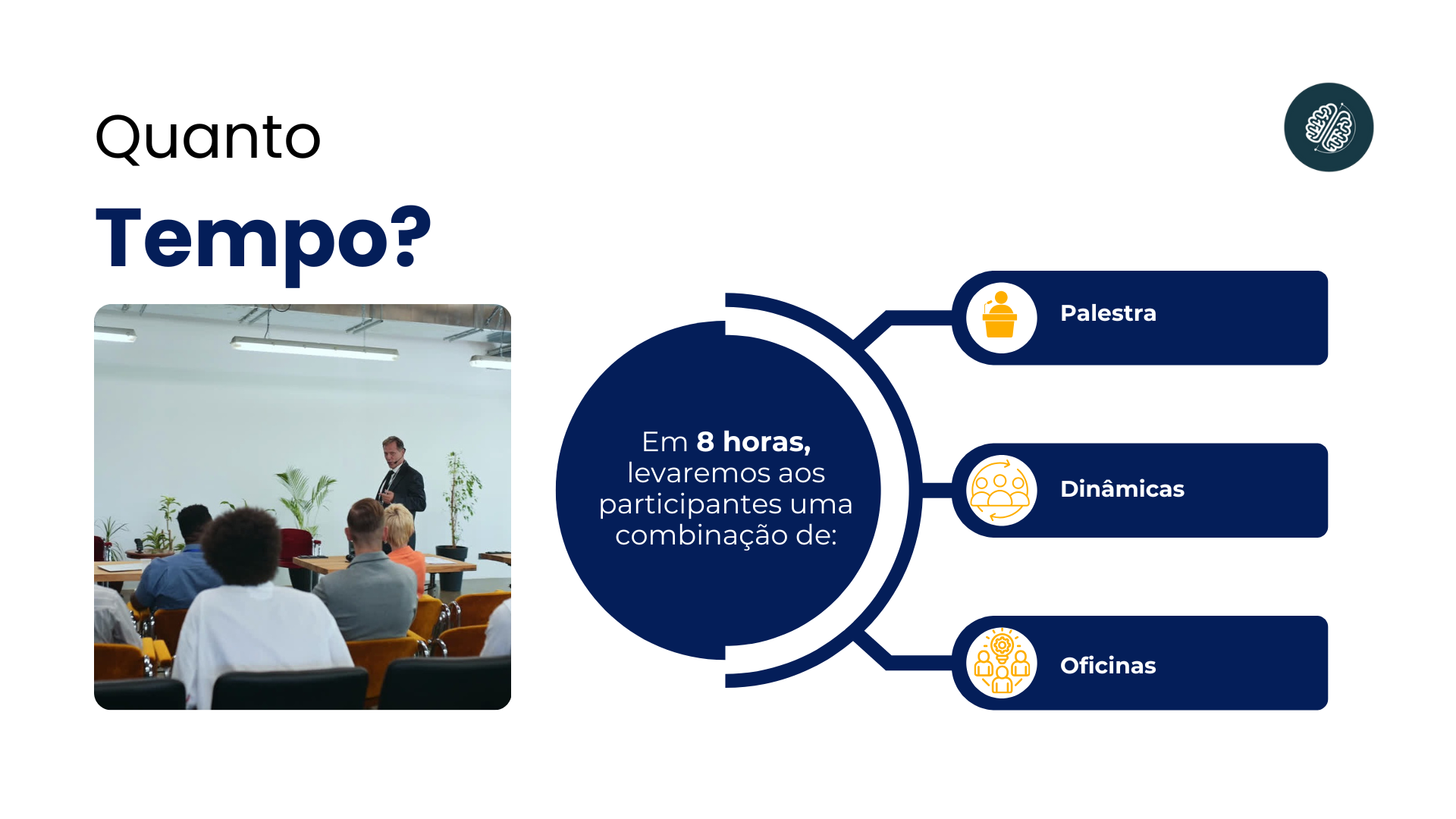 Quanto

Tempo?

Em 8 horas, levaremos aos participantes uma combinação de:

Palestra

Dinâmicas

Oficinas